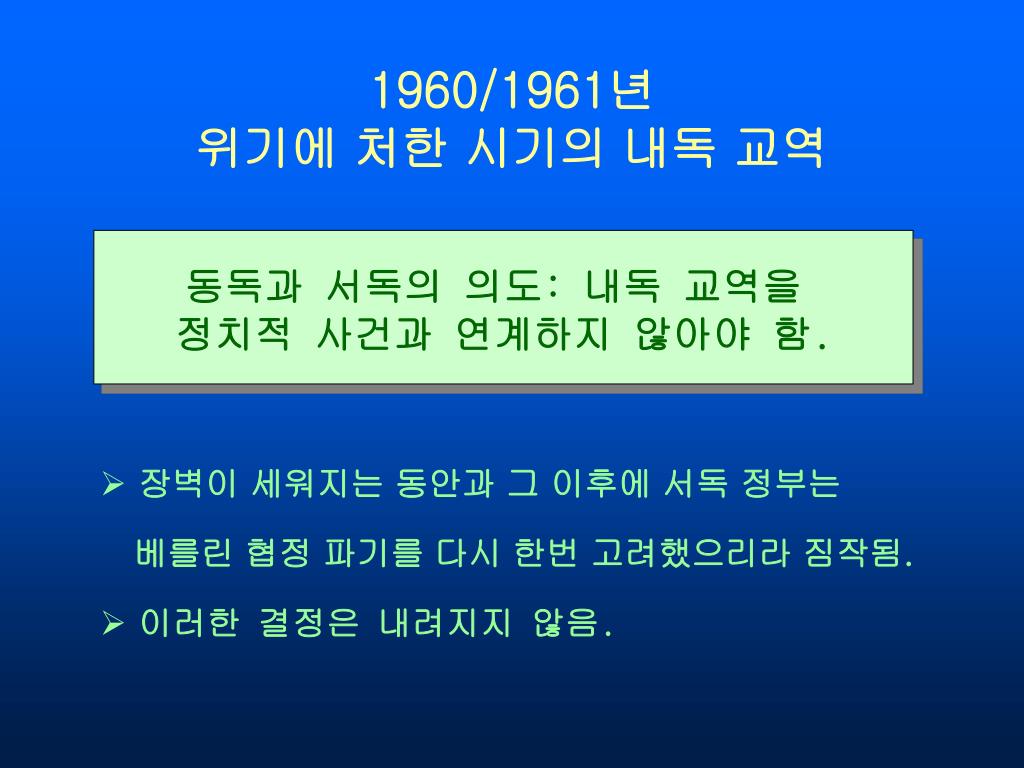 1960/1961년
위기에 처한 시기의 내독 교역

동독과 서독의 의도: 내독 교역을 정치적 사건과 연계하지 않아야 함.

➢ 장벽이 세워지는 동안과 그 이후에 서독 정부는 베를린 협정 파기를 다시 한번 고려했으리라 짐작됨.

➢ 이러한 결정은 내려지지 않음.